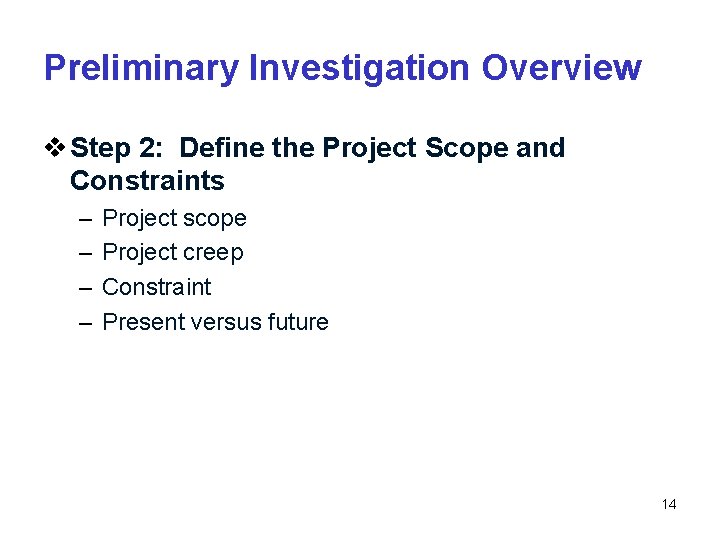 Preliminary Investigation Overview

❖ Step 2: Define the Project Scope and Constraints

– Project scope
– Project creep
– Constraint
– Present versus future

14